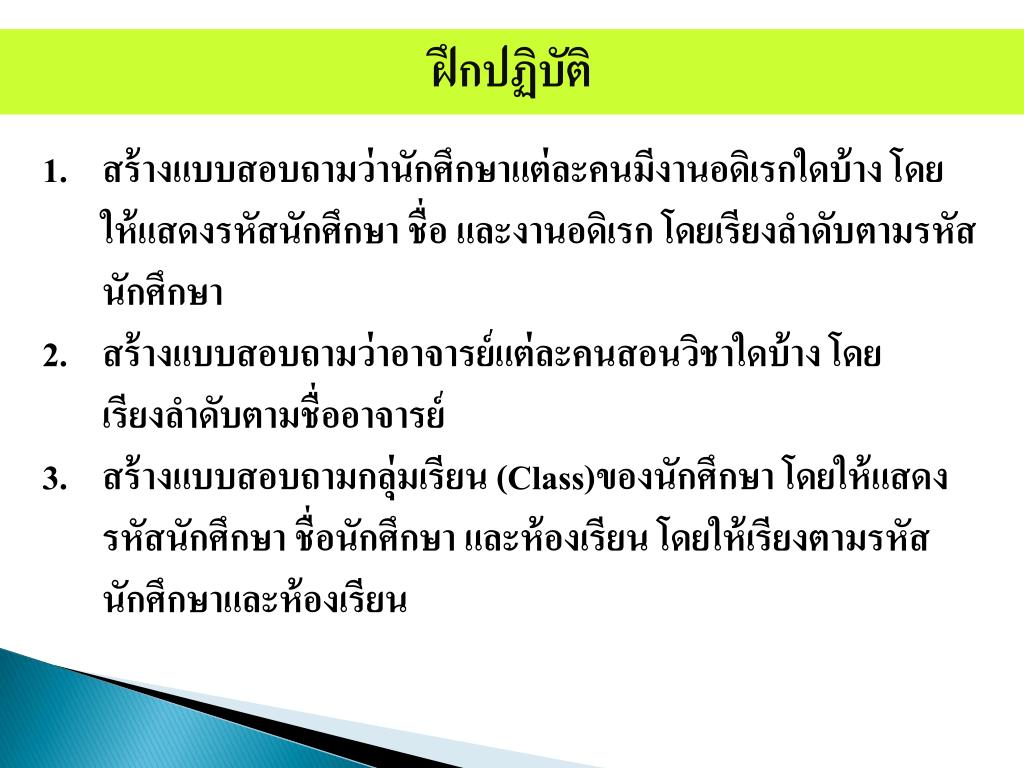 ฝึกปฏิบัติ

1. สร้างแบบสอบถามว่านักศึกษาแต่ละคนมีงานอดิเรกใดบ้าง โดยให้แสดงรหัสนักศึกษา ชื่อ และงานอดิเรก โดยเรียงลำดับตามรหัสนักศึกษา

2. สร้างแบบสอบถามว่าอาจารย์แต่ละคนสอนวิชาใดบ้าง โดยเรียงลำดับตามชื่ออาจารย์

3. สร้างแบบสอบถามกลุ่มเรียน (Class)ของนักศึกษา โดยให้แสดงรหัสนักศึกษา ชื่อนักศึกษา และห้องเรียน โดยให้เรียงตามรหัสนักศึกษาและห้องเรียน